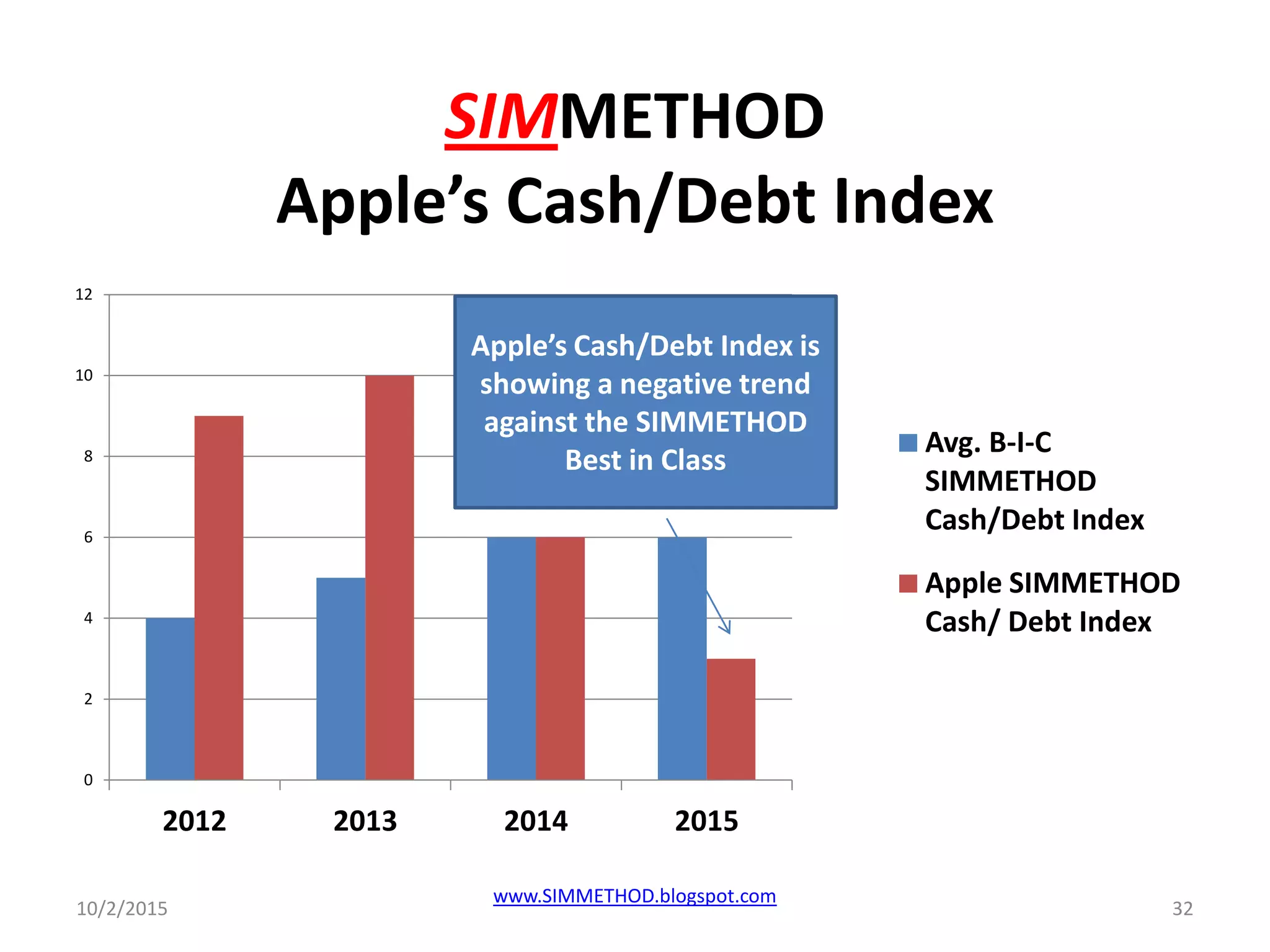 SIMMETHOD
Apple's Cash/Debt Index

12
10
8
6
4
2
0

Apple's Cash/Debt Index is showing a negative trend against the SIMMETHOD Best in Class

2012
2013
2014
2015

Avg. B-I-C SIMMETHOD Cash/Debt Index

Apple SIMMETHOD Cash/ Debt Index

10/2/2015
www.SIMMETHOD.blogspot.com
32